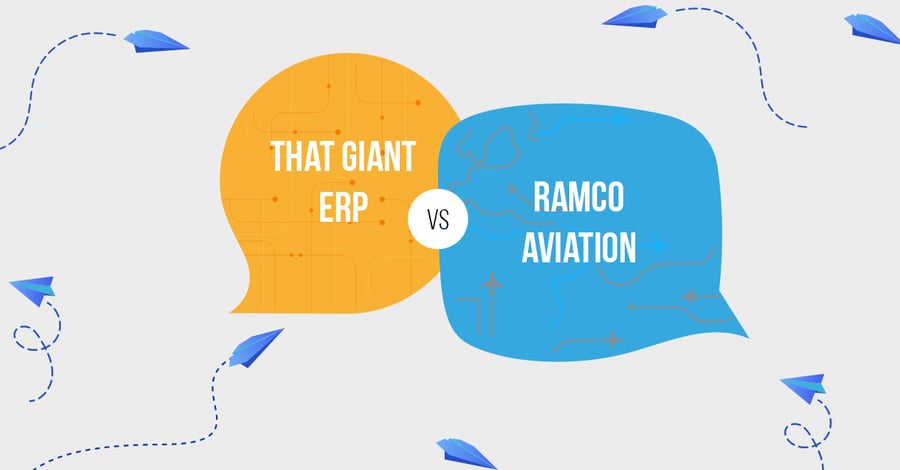 THAT GIANT ERP

VS

RAMCO AVIATION